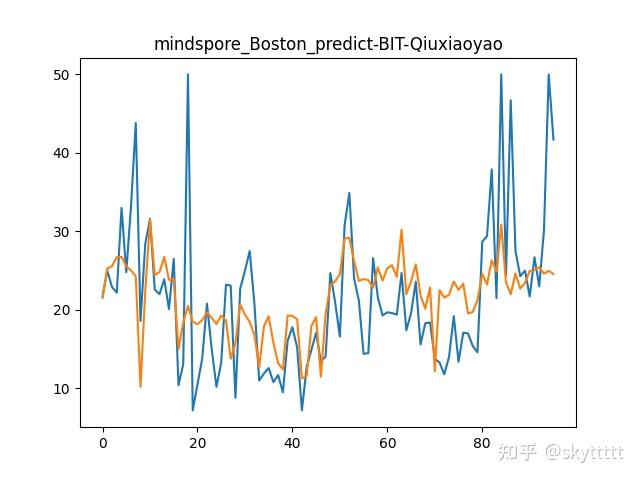 mindspore_Boston_predict-BIT-Qiuxiaoyao

50
40
30
20
10

0
20
40
60
80

知乎 @skyttttt